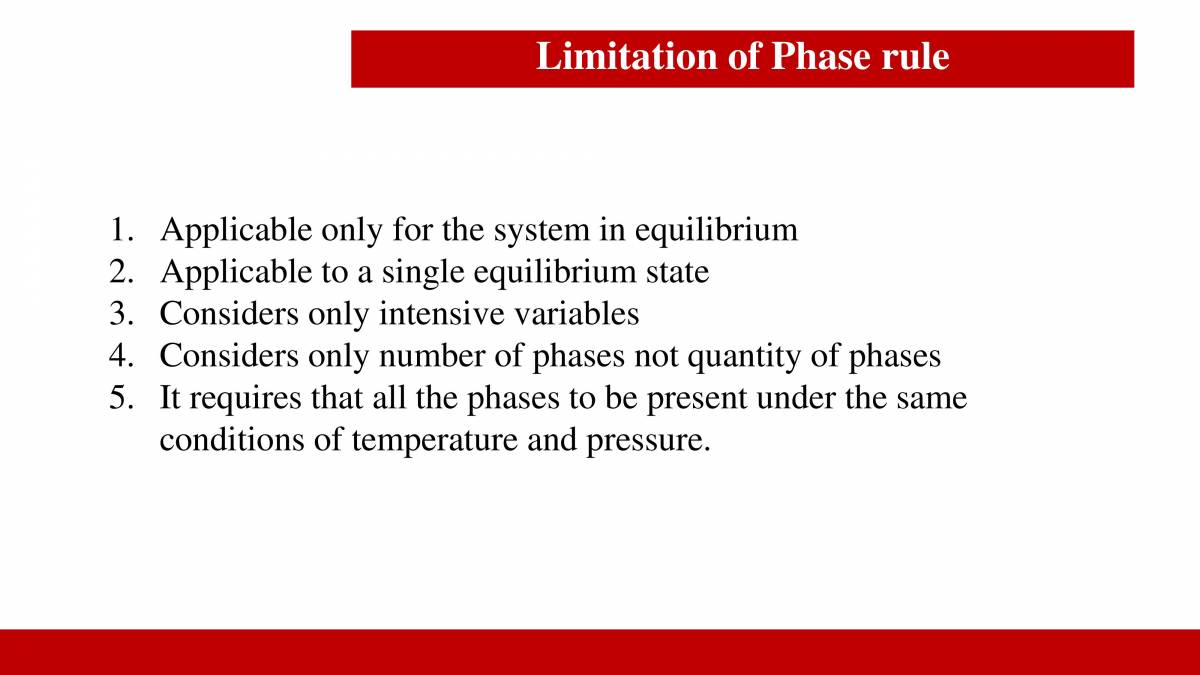 Limitation of Phase rule

1. Applicable only for the system in equilibrium
2. Applicable to a single equilibrium state
3. Considers only intensive variables
4. Considers only number of phases not quantity of phases
5. It requires that all the phases to be present under the same conditions of temperature and pressure.